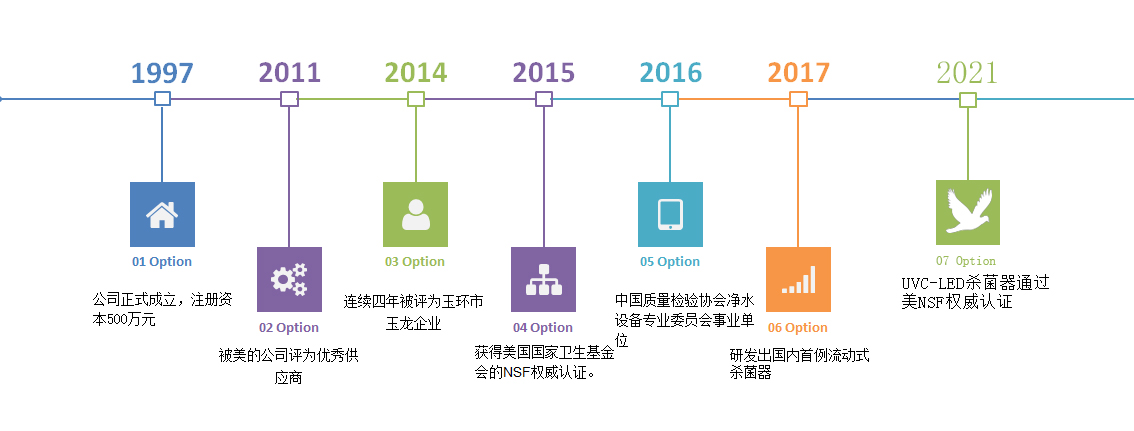 1997

01 Option

公司正式成立，注册资本500万元

2011

02 Option

被美的公司评为优秀供应商

2014

03 Option

连续四年被评为玉环市玉龙企业

2015

04 Option

获得美国国家卫生基金会的NSF权威认证。

2016

05 Option

中国质量检验协会净水设备专业委员会事业单位

2017

06 Option

研发出国内首例流动式杀菌器

2021

07 Option

UVC-LED杀菌器通过美NSF权威认证